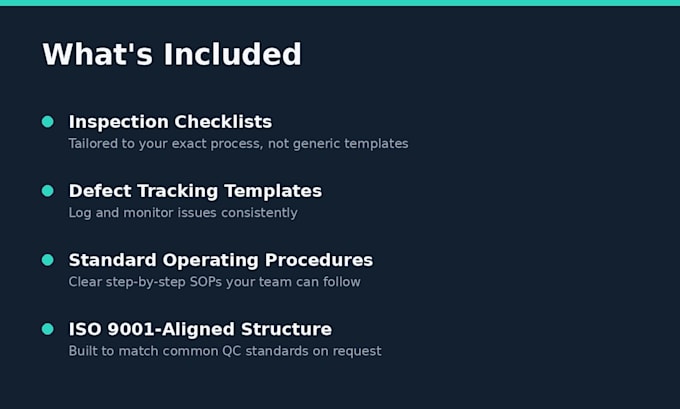 What's Included

Inspection Checklists
Tailored to your exact process, not generic templates

Defect Tracking Templates
Log and monitor issues consistently

Standard Operating Procedures
Clear step-by-step SOPs your team can follow

ISO 9001-Aligned Structure
Built to match common QC standards on request